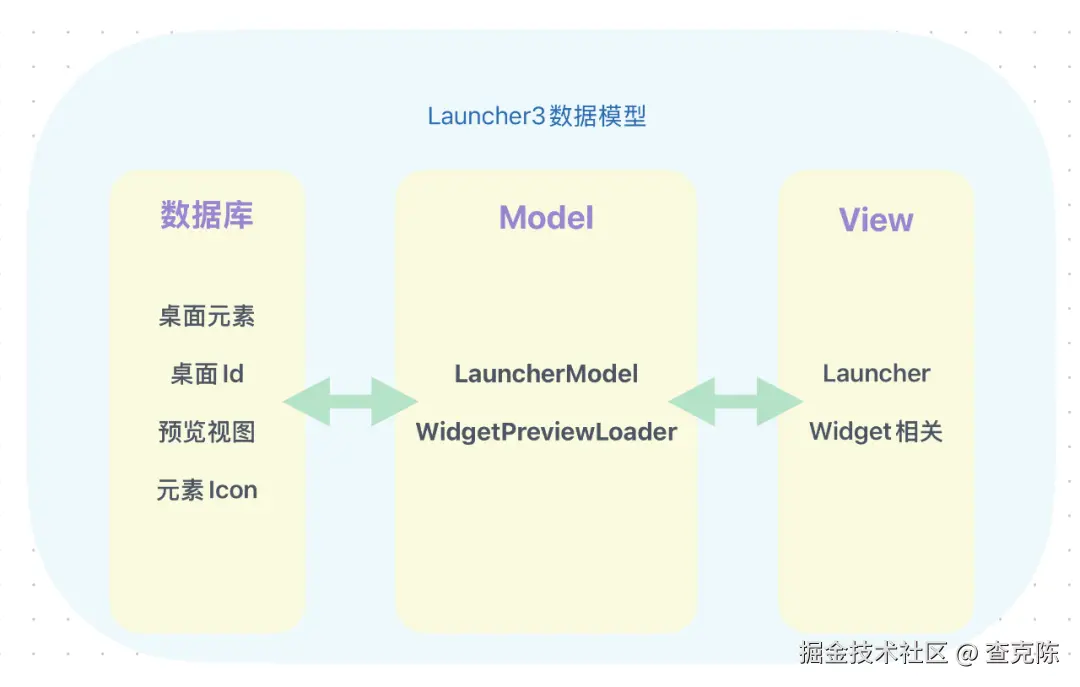 Launcher3数据模型

数据库

桌面元素

桌面 Id

预览视图

元素 Icon

Model

LauncherModel

WidgetPreviewLoader

View

Launcher

Widget 相关

掘金技术社区 @ 查克陈